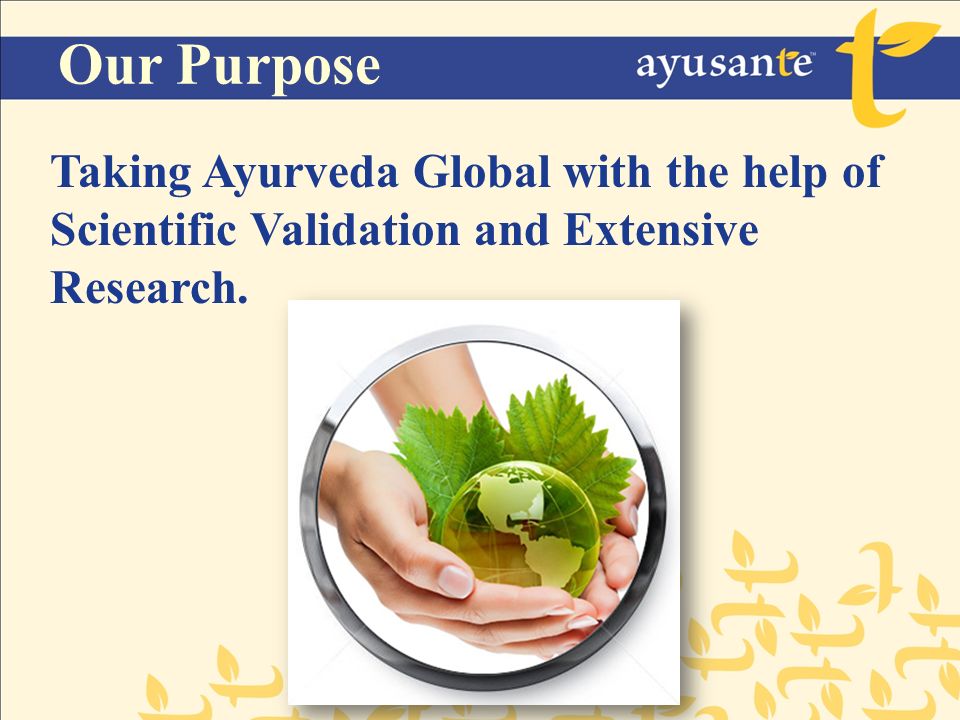 Our Purpose

ayusante™

Taking Ayurveda Global with the help of Scientific Validation and Extensive Research.